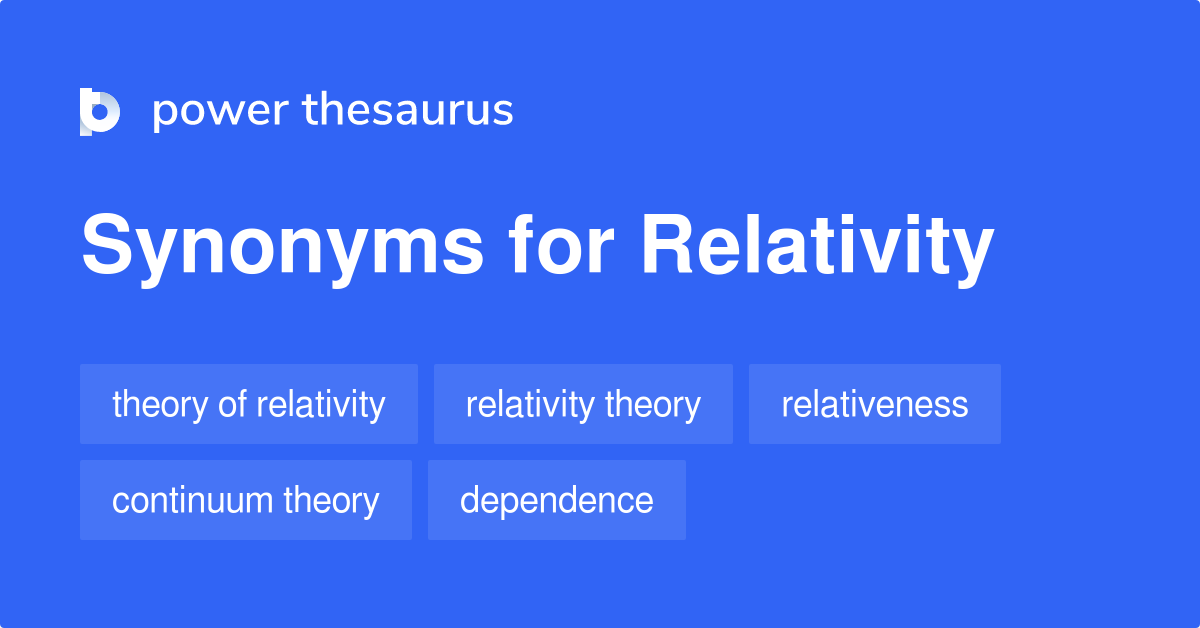 power thesaurus

Synonyms for Relativity

theory of relativity
relativity theory
relativeness
continuum theory
dependence